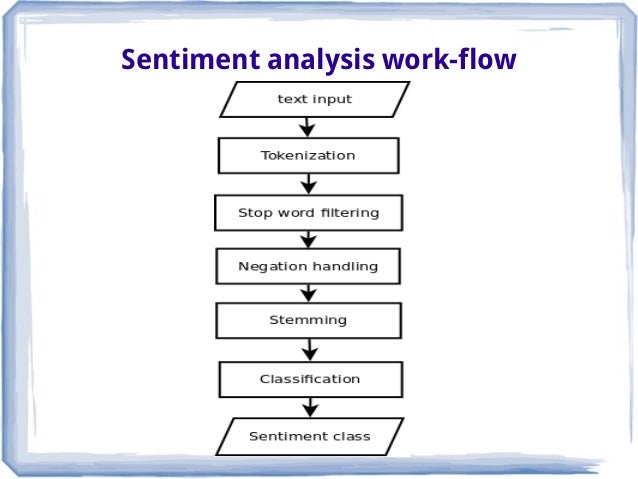 Sentiment analysis work-flow

text input

Tokenization

Stop word filtering

Negation handling

Stemming

Classification

Sentiment class